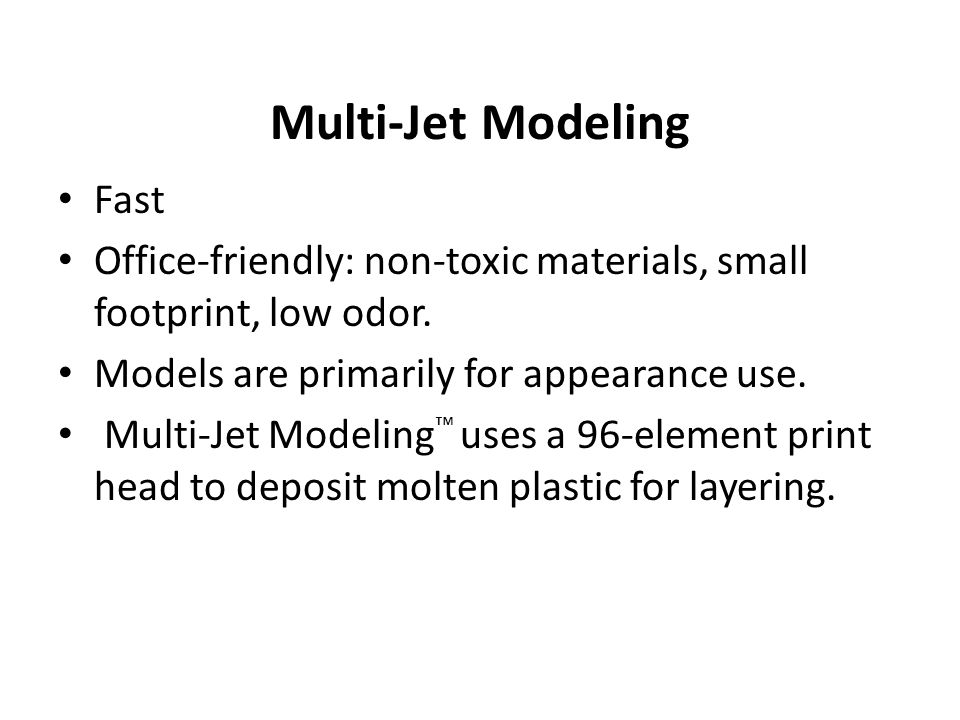 Multi-Jet Modeling

• Fast
• Office-friendly: non-toxic materials, small footprint, low odor.
• Models are primarily for appearance use.
• Multi-Jet Modeling™ uses a 96-element print head to deposit molten plastic for layering.